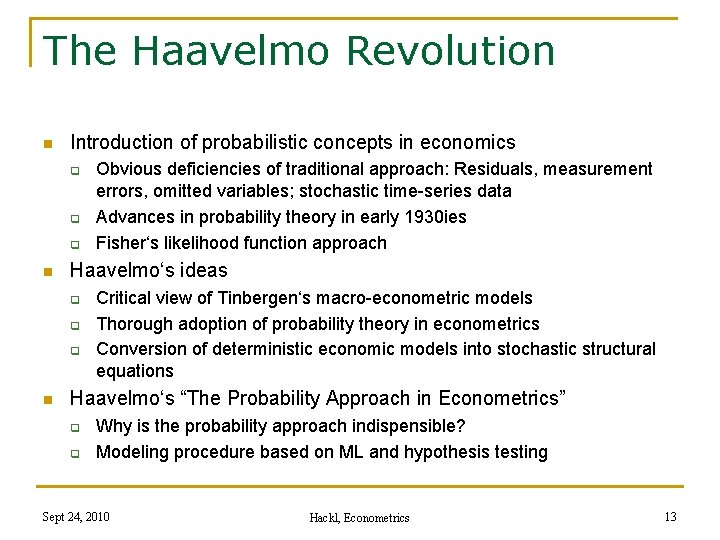 The Haavelmo Revolution

- Introduction of probabilistic concepts in economics
  - Obvious deficiencies of traditional approach: Residuals, measurement errors, omitted variables; stochastic time-series data
  - Advances in probability theory in early 1930ies
  - Fisher‘s likelihood function approach
- Haavelmo‘s ideas
  - Critical view of Tinbergen‘s macro-econometric models
  - Thorough adoption of probability theory in econometrics
  - Conversion of deterministic economic models into stochastic structural equations
- Haavelmo‘s “The Probability Approach in Econometrics”
  - Why is the probability approach indispensible?
  - Modeling procedure based on ML and hypothesis testing

Sept 24, 2010

Hackl, Econometrics

13